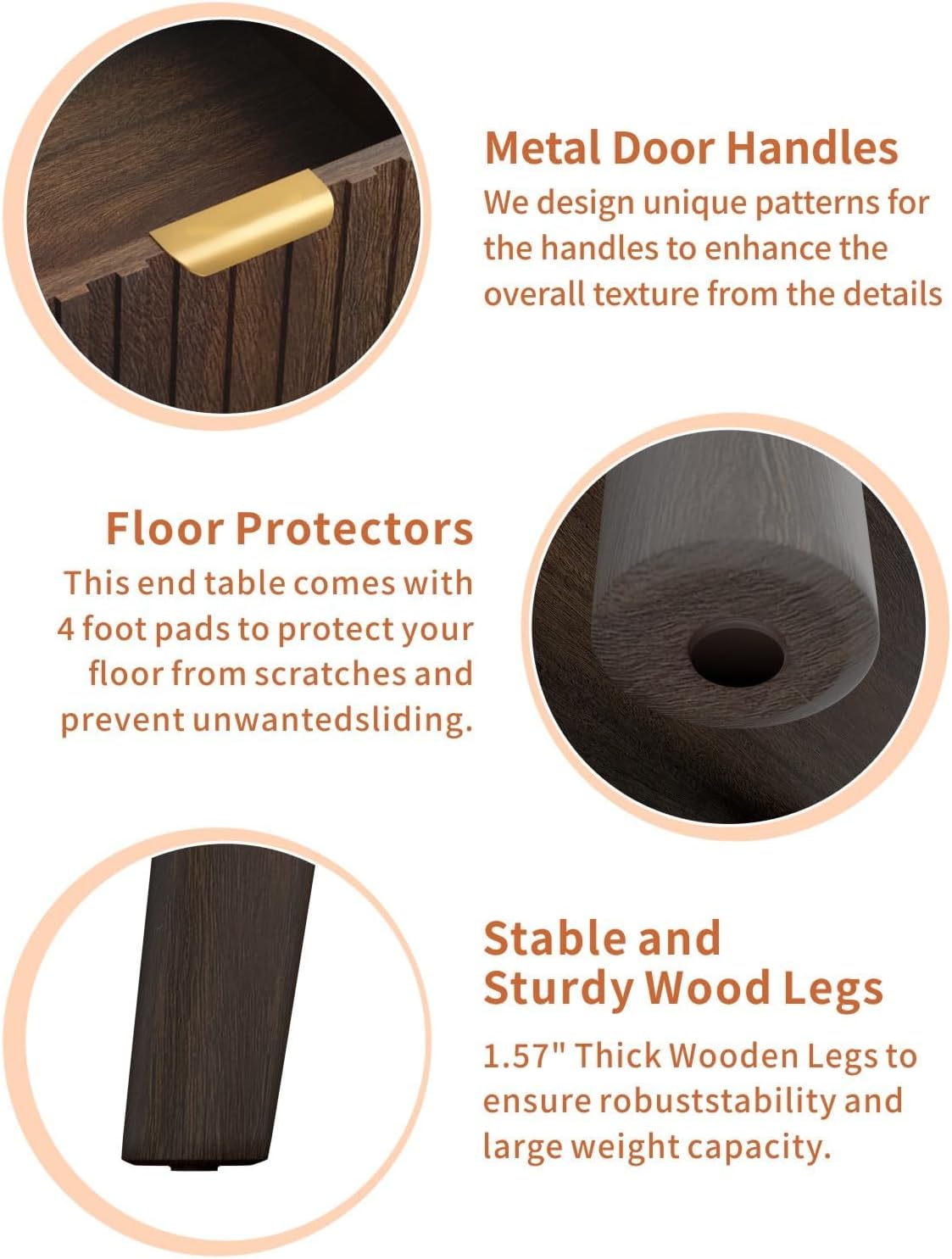 Metal Door Handles
We design unique patterns for the handles to enhance the overall texture from the details

Floor Protectors
This end table comes with 4 foot pads to protect your floor from scratches and prevent unwantedsliding.

Stable and Sturdy Wood Legs
1.57" Thick Wooden Legs to ensure robuststability and large weight capacity.